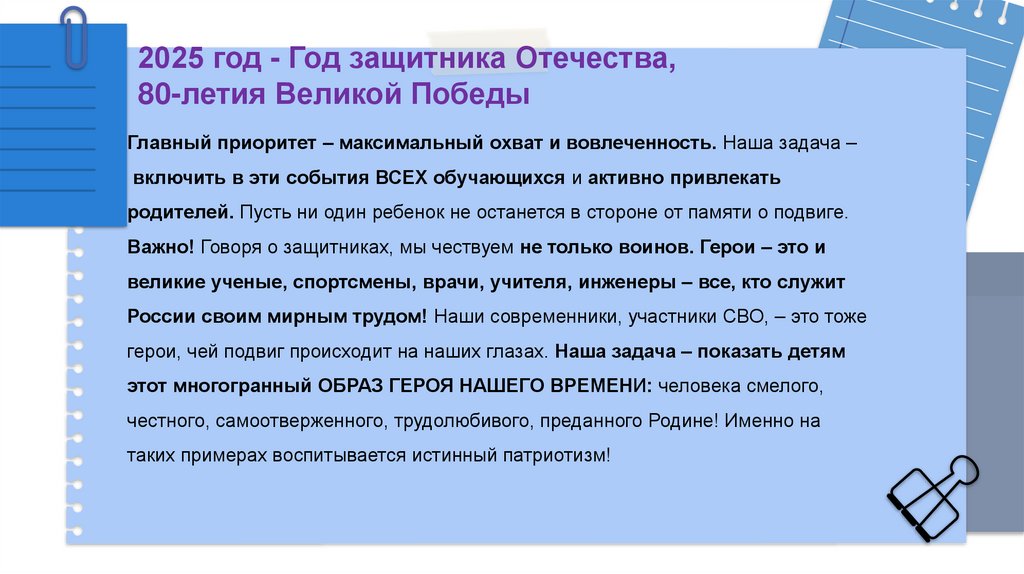 2025 год - Год защитника Отечества, 80-летия Великой Победы

Главный приоритет – максимальный охват и вовлеченность. Наша задача – включить в эти события ВСЕХ обучающихся и активно привлекать родителей. Пусть ни один ребенок не останется в стороне от памяти о подвиге. Важно! Говоря о защитниках, мы чествуем не только воинов. Герои – это и великие ученые, спортсмены, врачи, учителя, инженеры – все, кто служит России своим мирным трудом! Наши современники, участники СВО, – это тоже герои, чей подвиг происходит на наших глазах. Наша задача – показать детям этот многогранный ОБРАЗ ГЕРОЯ НАШЕГО ВРЕМЕНИ: человека смелого, честного, самоотверженного, трудолюбивого, преданного Родине! Именно на таких примерах воспитывается истинный патриотизм!